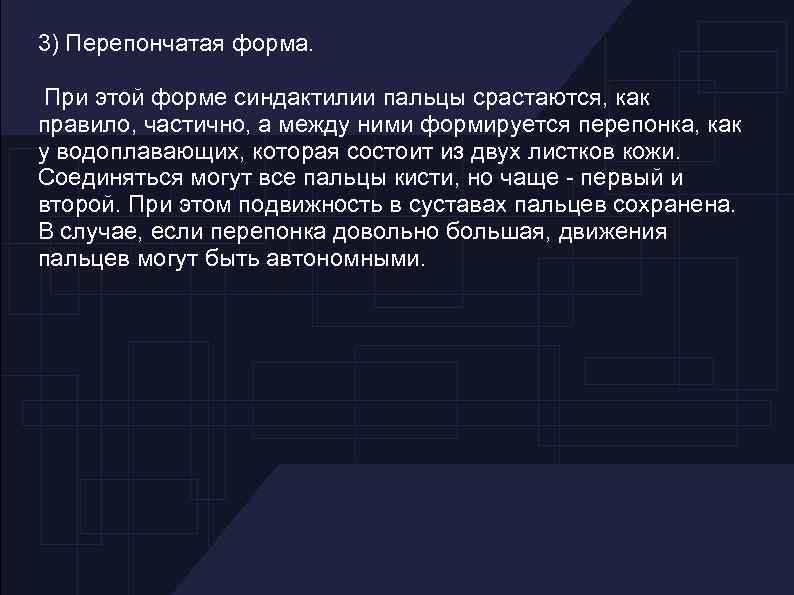 3) Перепончатая форма.

При этой форме синдактилии пальцы срастаются, как правило, частично, а между ними формируется перепонка, как у водоплавающих, которая состоит из двух листков кожи. Соединяться могут все пальцы кисти, но чаще - первый и второй. При этом подвижность в суставах пальцев сохранена. В случае, если перепонка довольно большая, движения пальцев могут быть автономными.